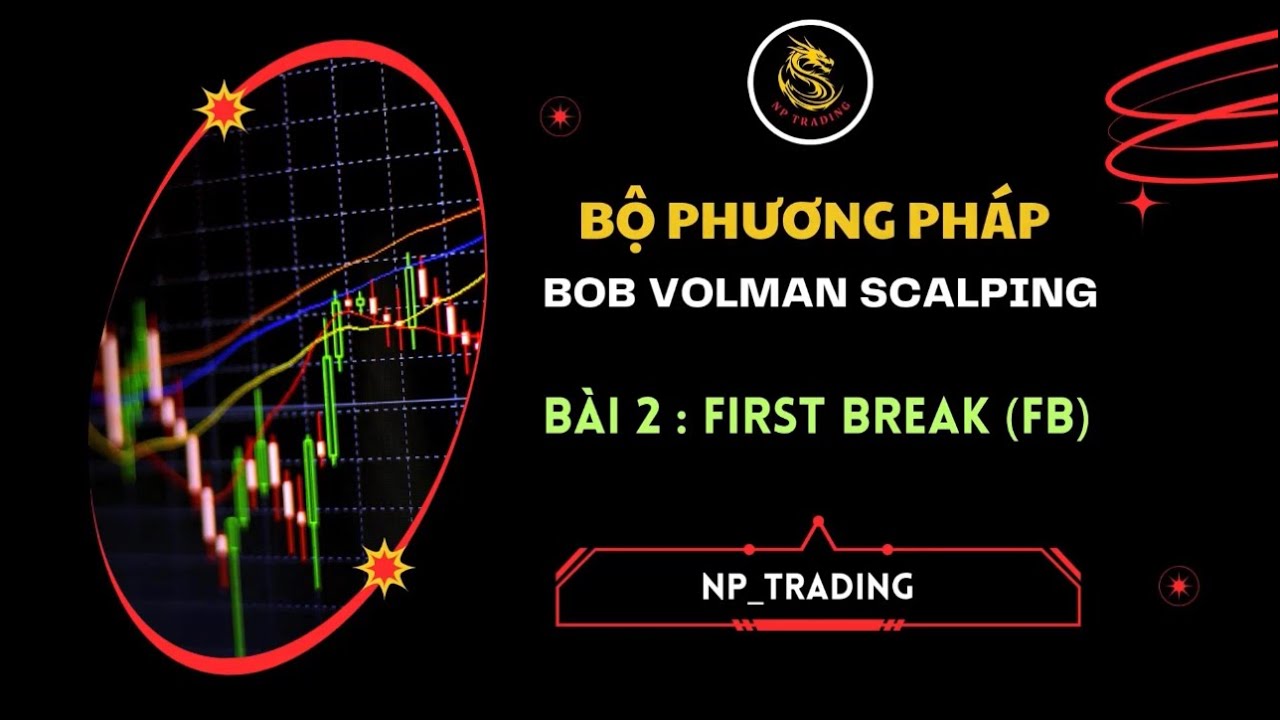 NP TRADING

BỘ PHƯƠNG PHÁP

BOB VOLMAN SCALPING

BÀI 2 : FIRST BREAK (FB)

NP_TRADING